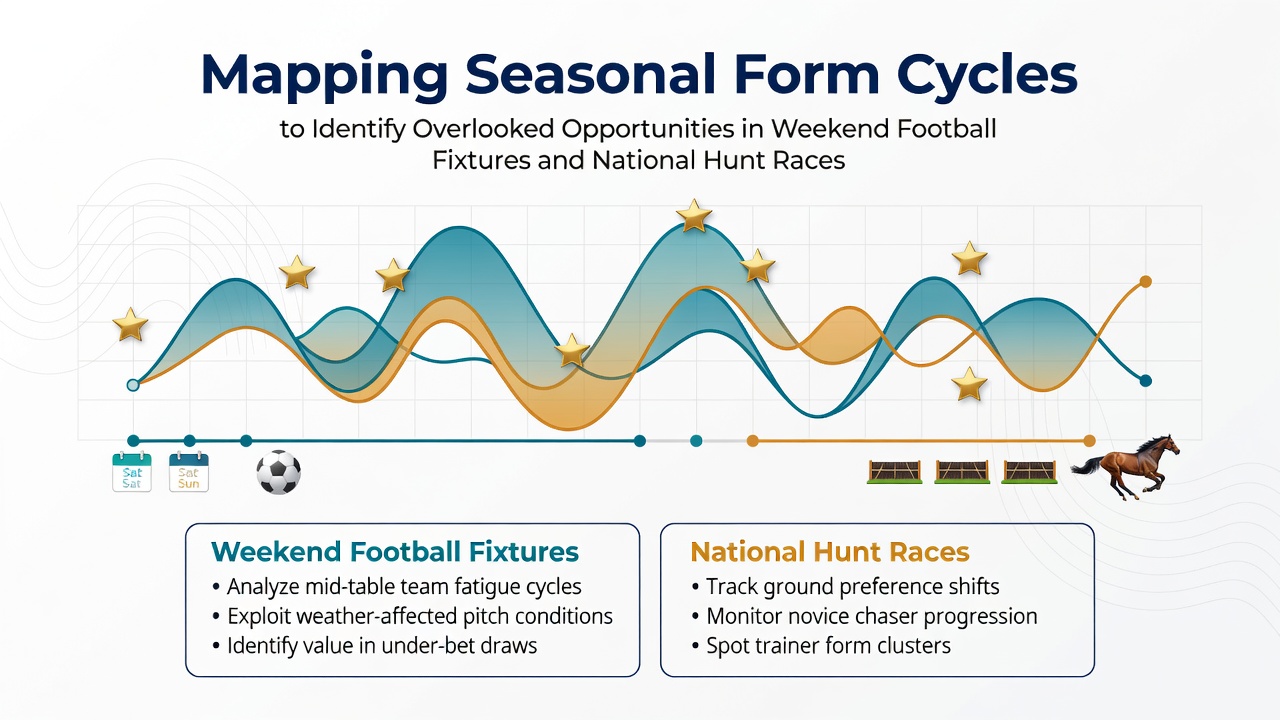 Mapping Seasonal Form Cycles

to Identify Overlooked Opportunities in Weekend Football Fixtures and National Hunt Races

Sat
Sat

Sat
Sun

Weekend Football Fixtures
• Analyze mid-table team fatigue cycles
• Exploit weather-affected pitch conditions
• Identify value in under-bet draws

National Hunt Races
• Track ground preference shifts
• Monitor novice chaser progression
• Spot trainer form clusters